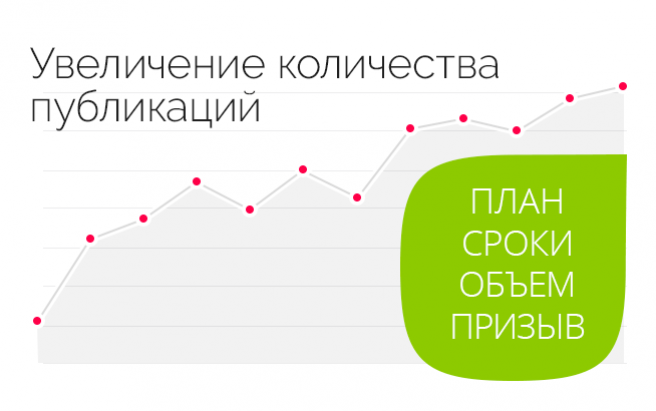 Увеличение количества публикаций

ПЛАН
СРОКИ
ОБЪЕМ
ПРИЗЫВ